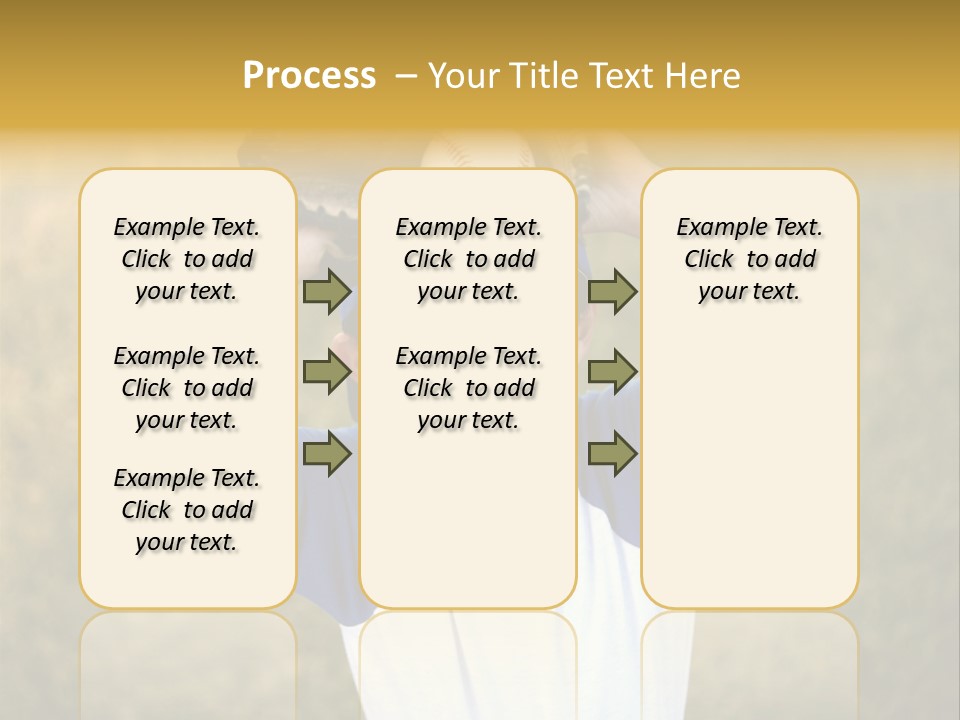 Process – Your Title Text Here

Example Text. Click to add your text.

Example Text. Click to add your text.

Example Text. Click to add your text.

Example Text. Click to add your text.

Example Text. Click to add your text.

Example Text. Click to add your text.